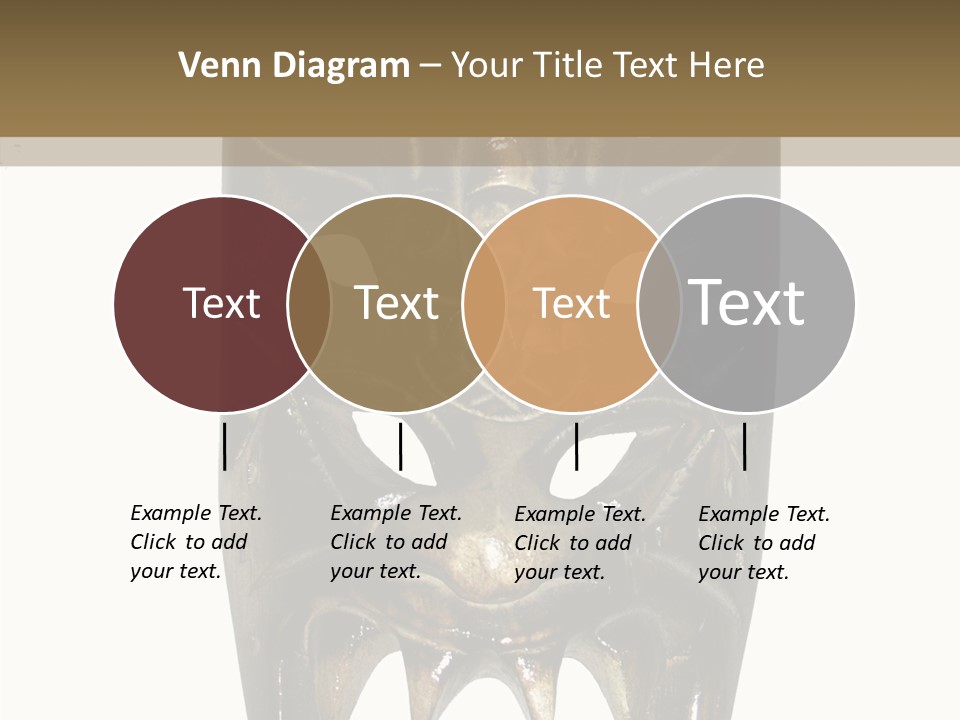 Venn Diagram – Your Title Text Here

Text

Text

Text

Text

Example Text. Click to add your text.

Example Text. Click to add your text.

Example Text. Click to add your text.

Example Text. Click to add your text.